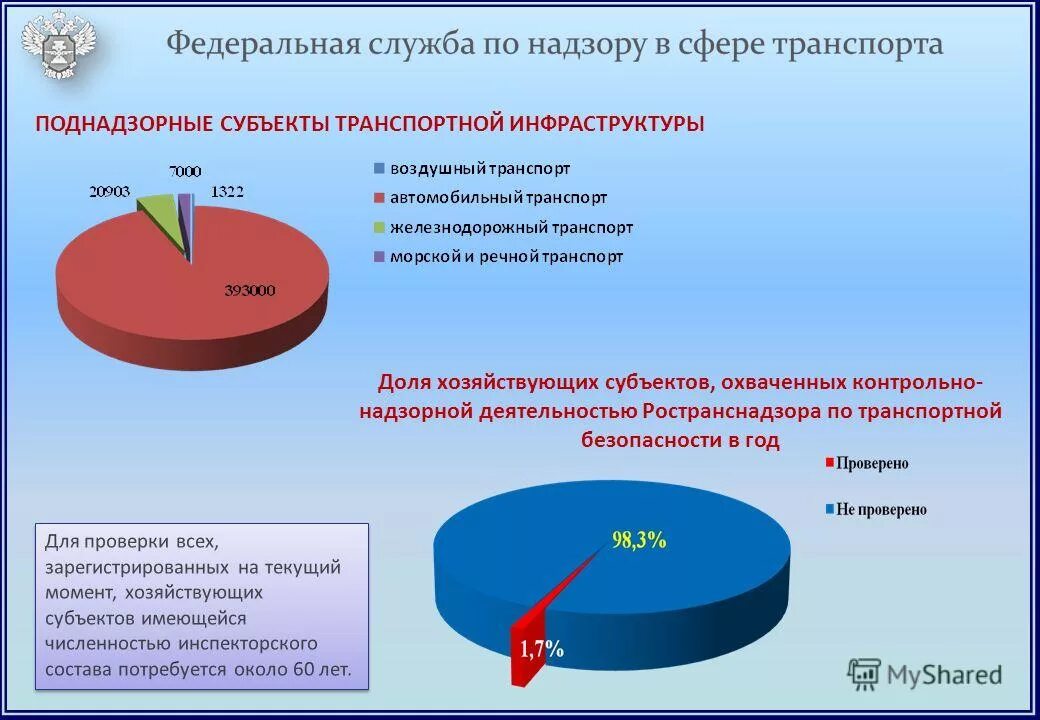 Федеральная служба по надзору в сфере транспорта

ПОДНАДЗОРНЫЕ СУБЪЕКТЫ ТРАНСПОРТНОЙ ИНФРАСТРУКТУРЫ

7000
20903
1322
393000

воздушный транспорт
автомобильный транспорт
железнодорожный транспорт
морской и речной транспорт

Доля хозяйствующих субъектов, охваченных контрольно-надзорной деятельностью Ространснадзора по транспортной безопасности в год

Проверено
Не проверено

98,3%
1,7%

Для проверки всех, зарегистрированных на текущий момент, хозяйствующих субъектов имеющейся численностью инспекторского состава потребуется около 60 лет.

MyShared